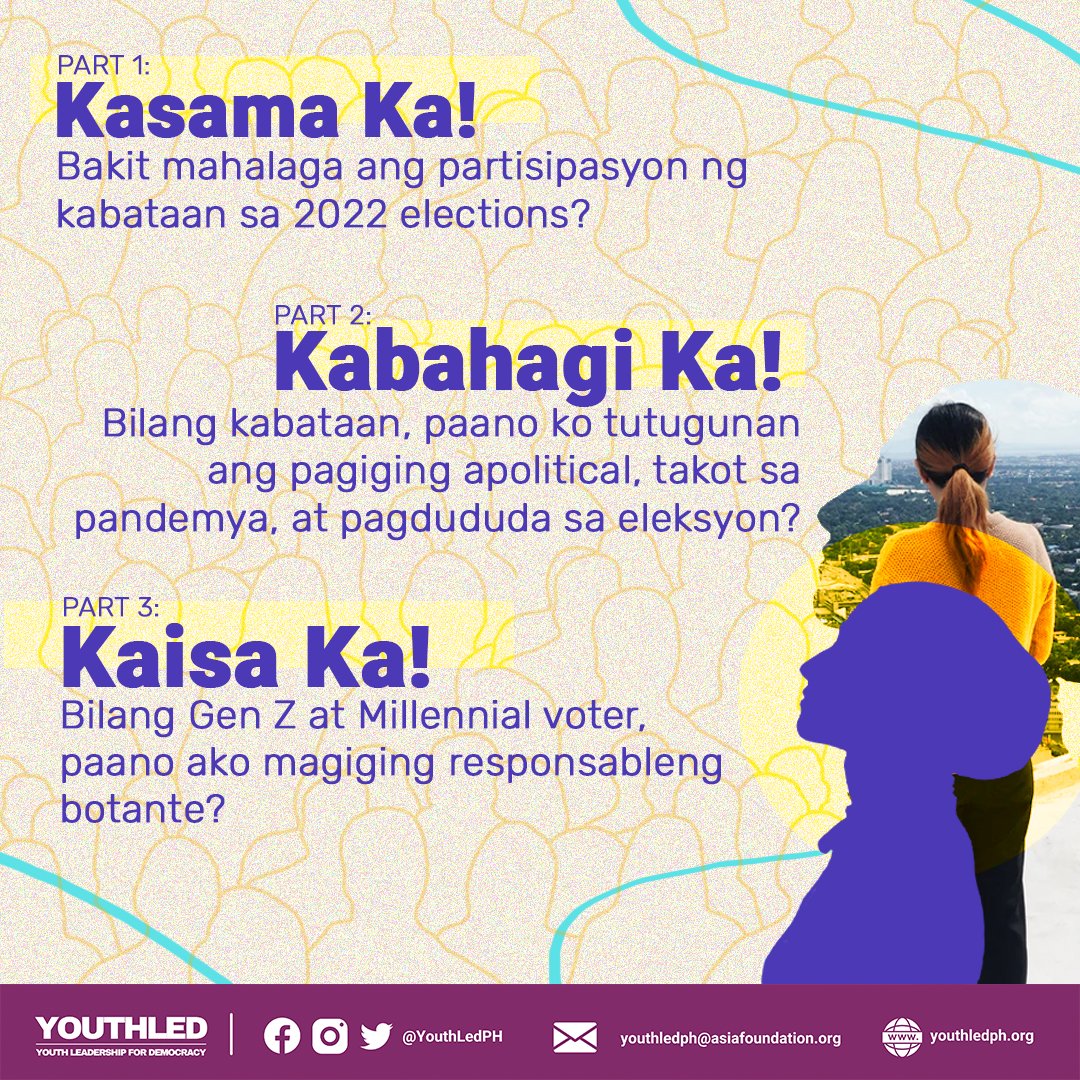 PART 1:
Kasama Ka!
Bakit mahalaga ang partisipasyon ng kabataan sa 2022 elections?

PART 2:
Kabahagi Ka!
Bilang kabataan, paano ko tutugunan ang pagiging apolitical, takot sa pandemya, at pagdududa sa eleksyon?

PART 3:
Kaisa Ka!
Bilang Gen Z at Millennial voter, paano ako magiging responsableng botante?

YOUTHLED
YOUTH LEADERSHIP FOR DEMOCRACY
@YouthLedPH
youthledph@asiafoundation.org
WWW.
youthledph.org